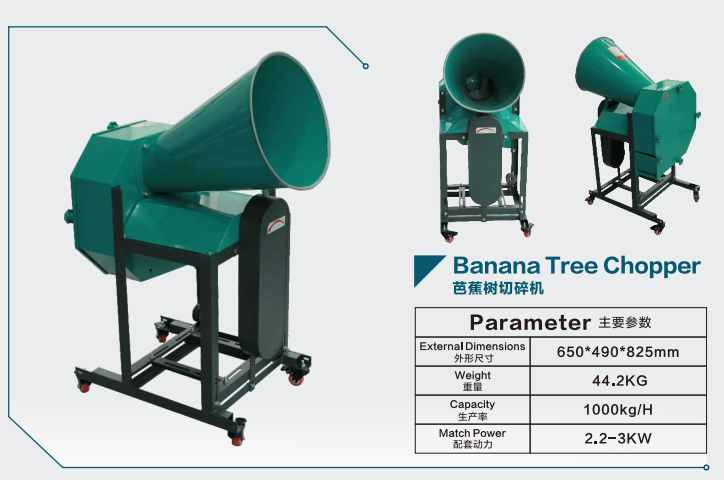 Banana Tree Chopper
芭蕉树切碎机

| Parameter 主要参数 | |
|---|---|
| External Dimensions 外形尺寸 | 650*490*825mm |
| Weight 重量 | 44.2KG |
| Capacity 生产率 | 1000kg/H |
| Match Power 配套动力 | 2.2-3KW |